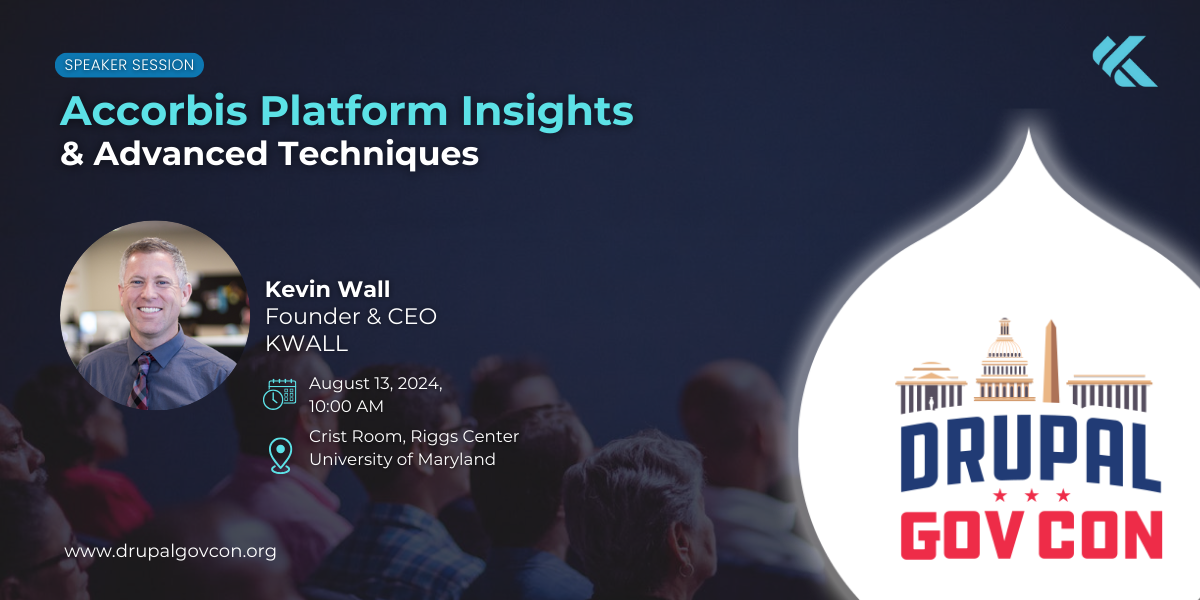 SPEAKER SESSION

Accorbis Platform Insights
& Advanced Techniques

Kevin Wall
Founder & CEO
KWALL

August 13, 2024,
10:00 AM

Crist Room, Riggs Center
University of Maryland

www.drupalgovcon.org

DRUPAL
GOV CON